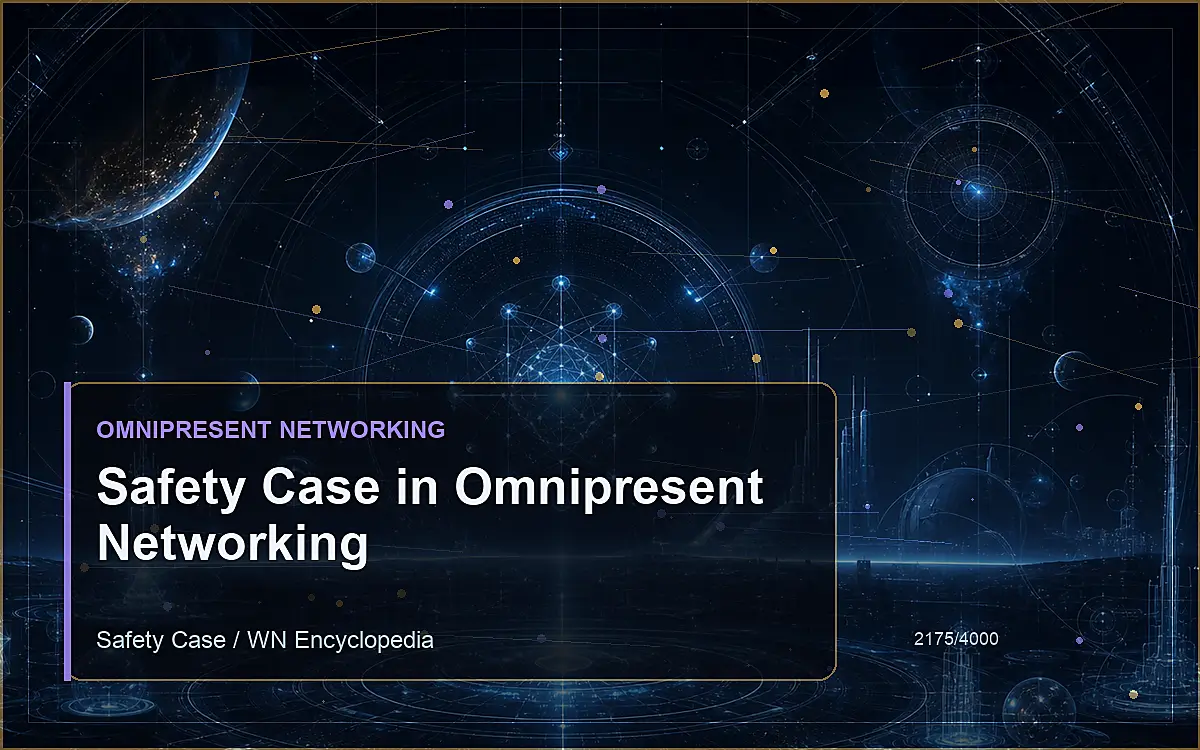 OMNIPRESENT NETWORKING

Safety Case in Omnipresent Networking

Safety Case / WN Encyclopedia

2175/4000